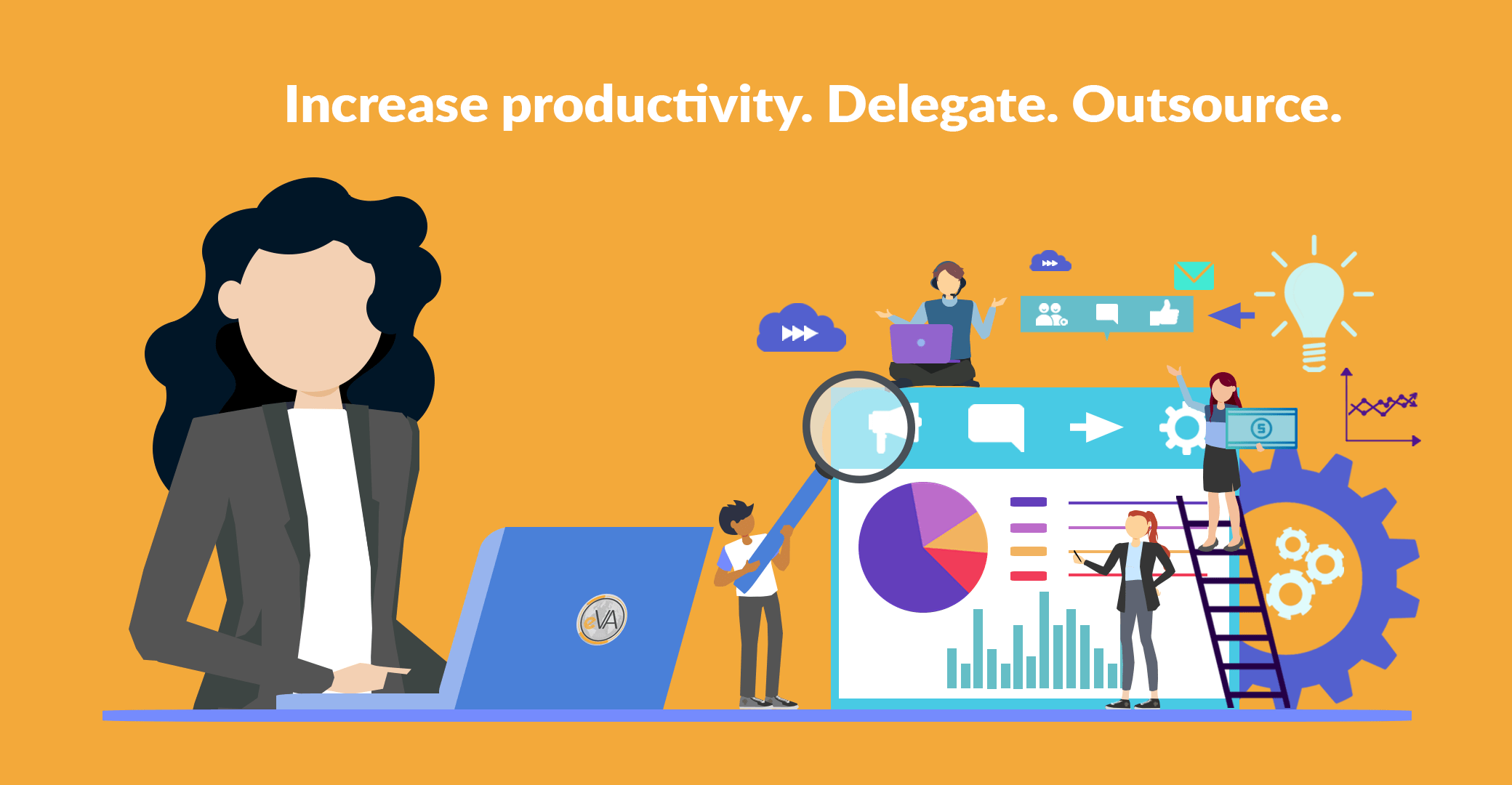 Increase productivity. Delegate. Outsource.

eVA